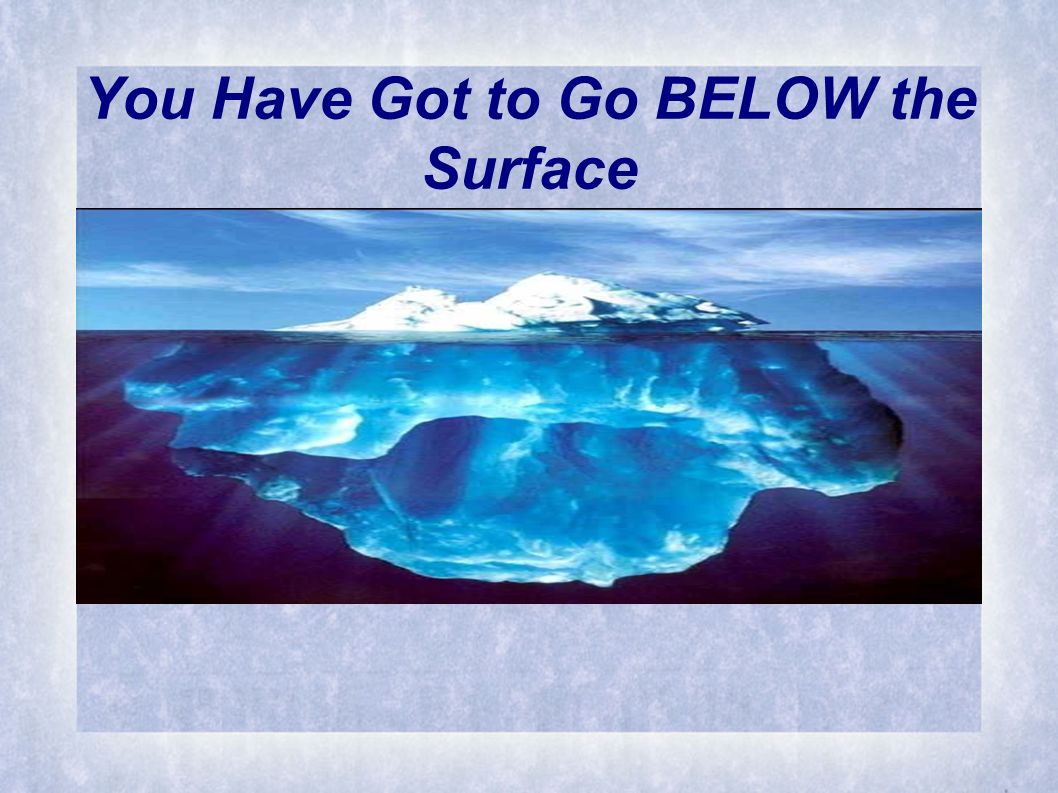 You Have Got to Go BELOW the Surface